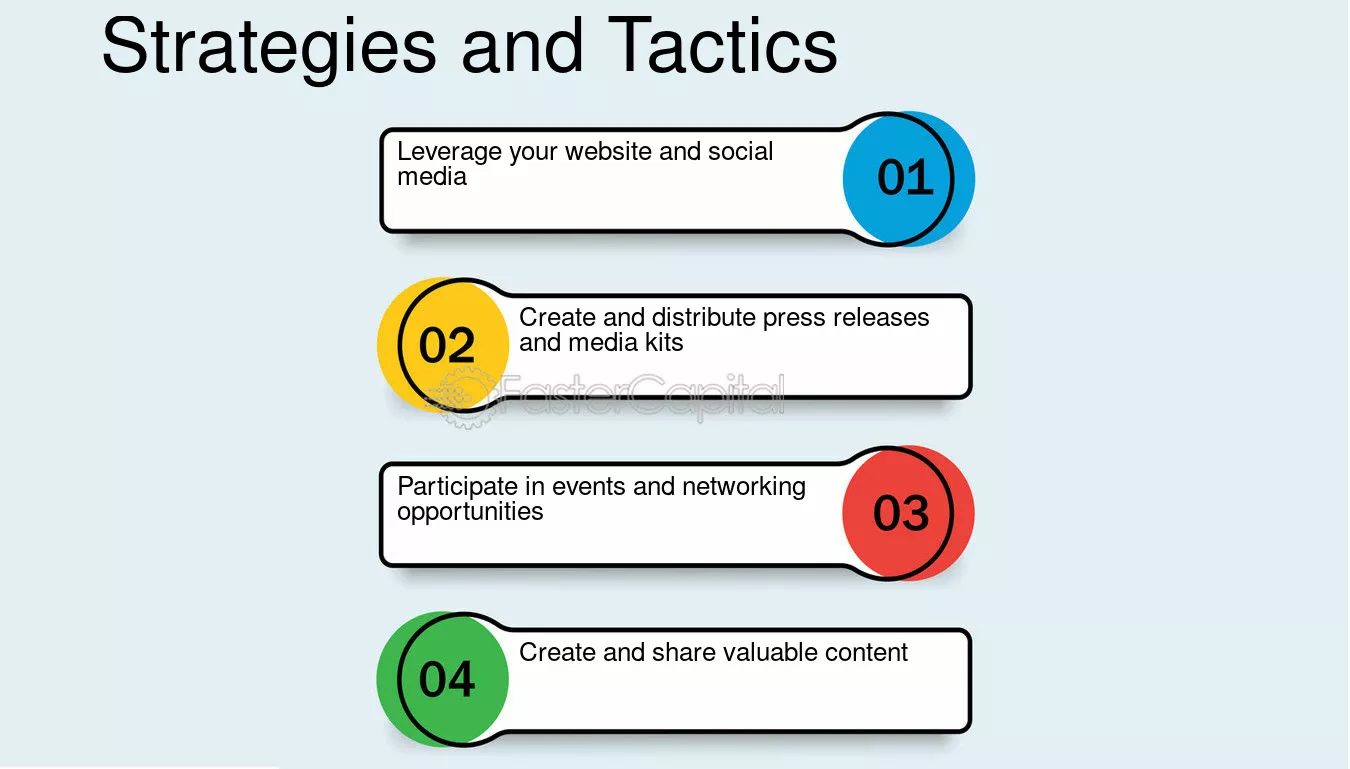 Strategies and Tactics

Leverage your website and social media

01

02

Create and distribute press releases and media kits

FasterCapital

Participate in events and networking opportunities

03

04

Create and share valuable content